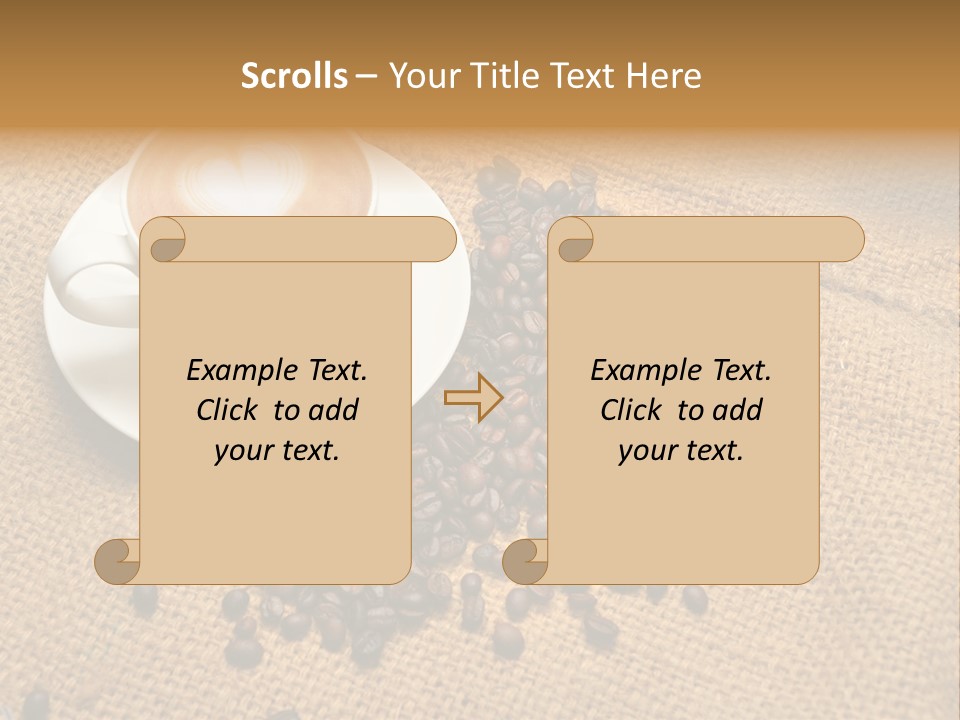 Scrolls – Your Title Text Here

Example Text. Click to add your text.

Example Text. Click to add your text.